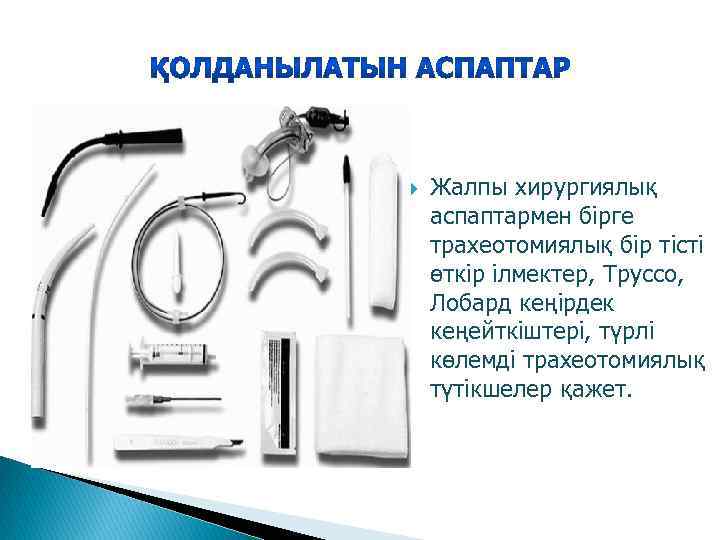 ҚОЛДАНЫЛАТЫН АСПАПТАР

Жалпы хирургиялық аспаптармен бірге трахеотомиялық бір тісті өткір ілмектер, Труссо, Лобард кеңірдек кеңейткіштері, түрлі көлемді трахеотомиялық түтікшелер қажет.